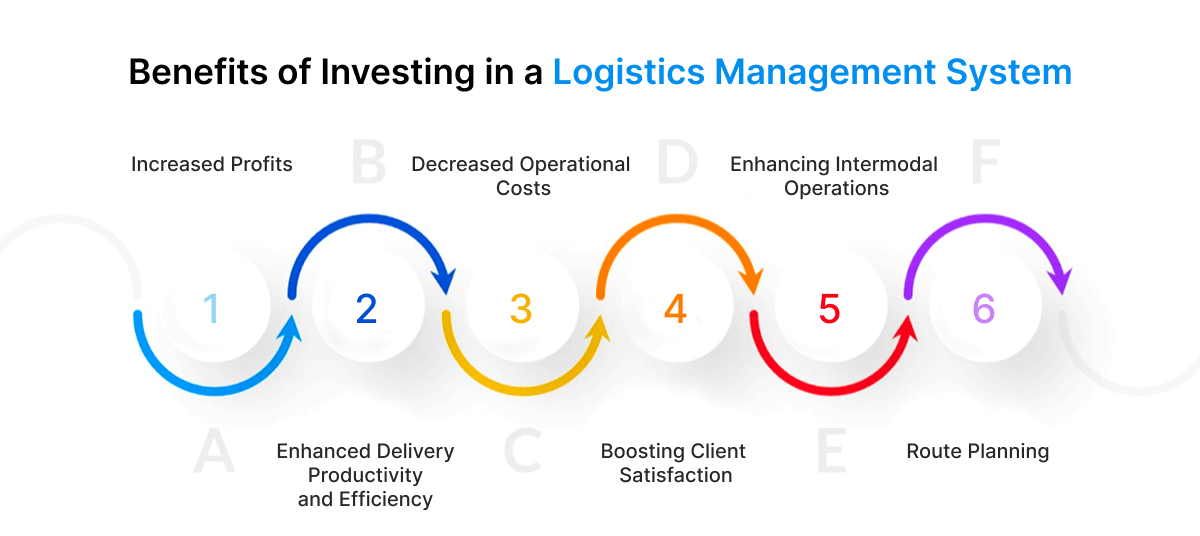 Benefits of Investing in a Logistics Management System

Increased Profits

B

Decreased Operational Costs

D

Enhancing Intermodal Operations

F

1

2

3

4

5

6

A

Enhanced Delivery Productivity and Efficiency

C

Boosting Client Satisfaction

E

Route Planning